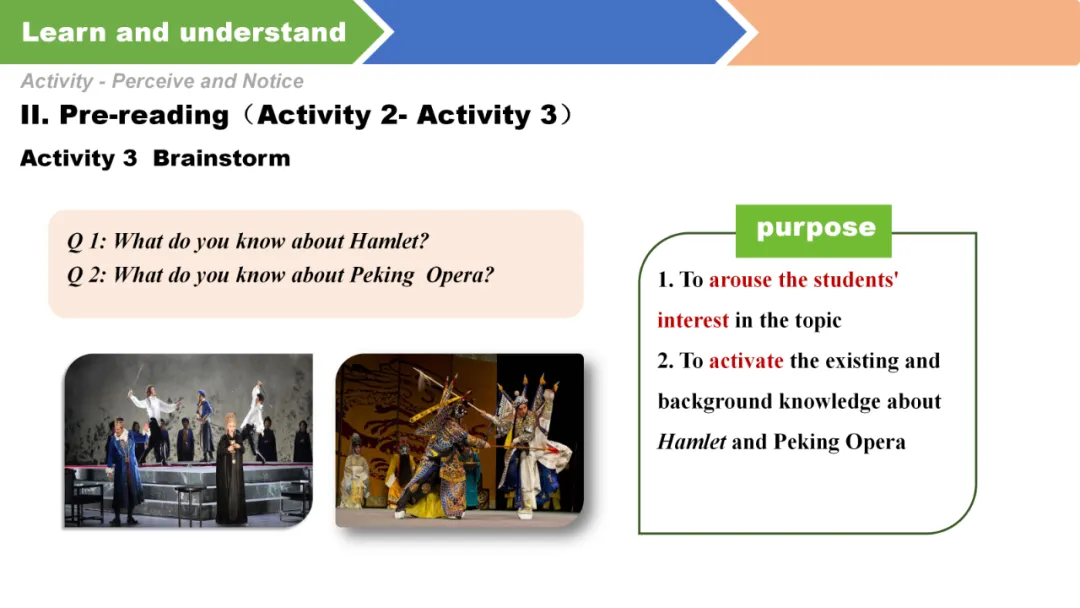 Learn and understand

Activity - Perceive and Notice

II. Pre-reading（Activity 2- Activity 3）

Activity 3 Brainstorm

Q 1: What do you know about Hamlet?
Q 2: What do you know about Peking Opera?

purpose

1. To arouse the students' interest in the topic
2. To activate the existing and background knowledge about Hamlet and Peking Opera